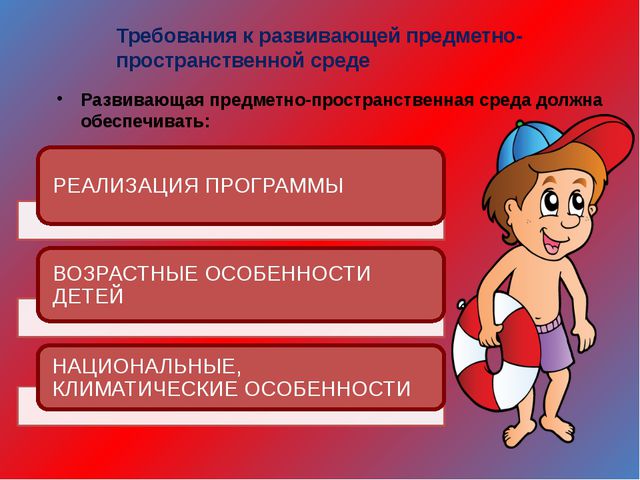 Требования к развивающей предметно-пространственной среде

• Развивающая предметно-пространственная среда должна обеспечивать:

РЕАЛИЗАЦИЯ ПРОГРАММЫ

ВОЗРАСТНЫЕ ОСОБЕННОСТИ ДЕТЕЙ

НАЦИОНАЛЬНЫЕ, КЛИМАТИЧЕСКИЕ ОСОБЕННОСТИ